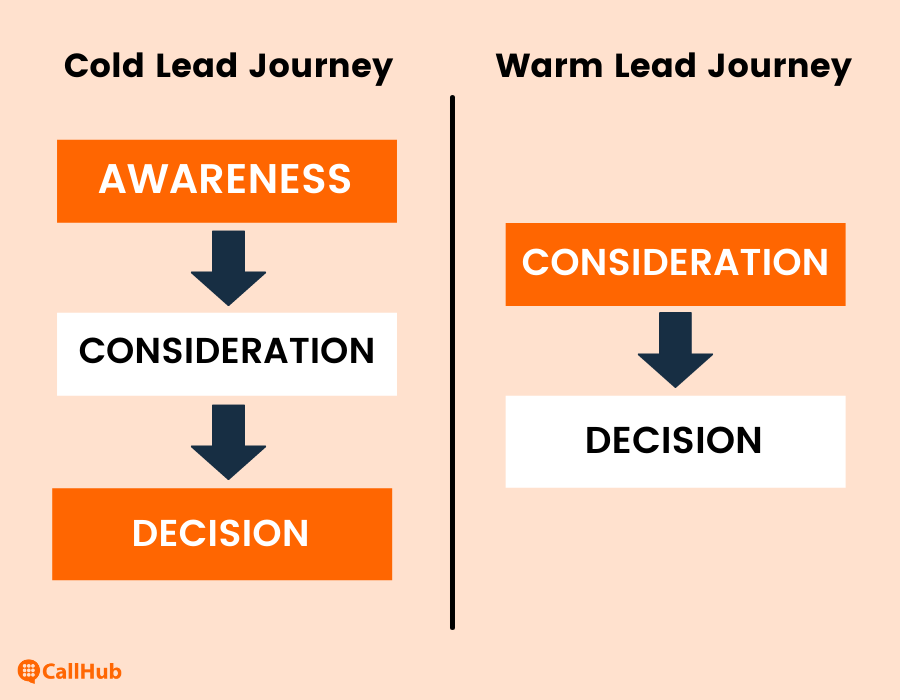 Cold Lead Journey

AWARENESS

CONSIDERATION

DECISION

Warm Lead Journey

CONSIDERATION

DECISION

CallHub